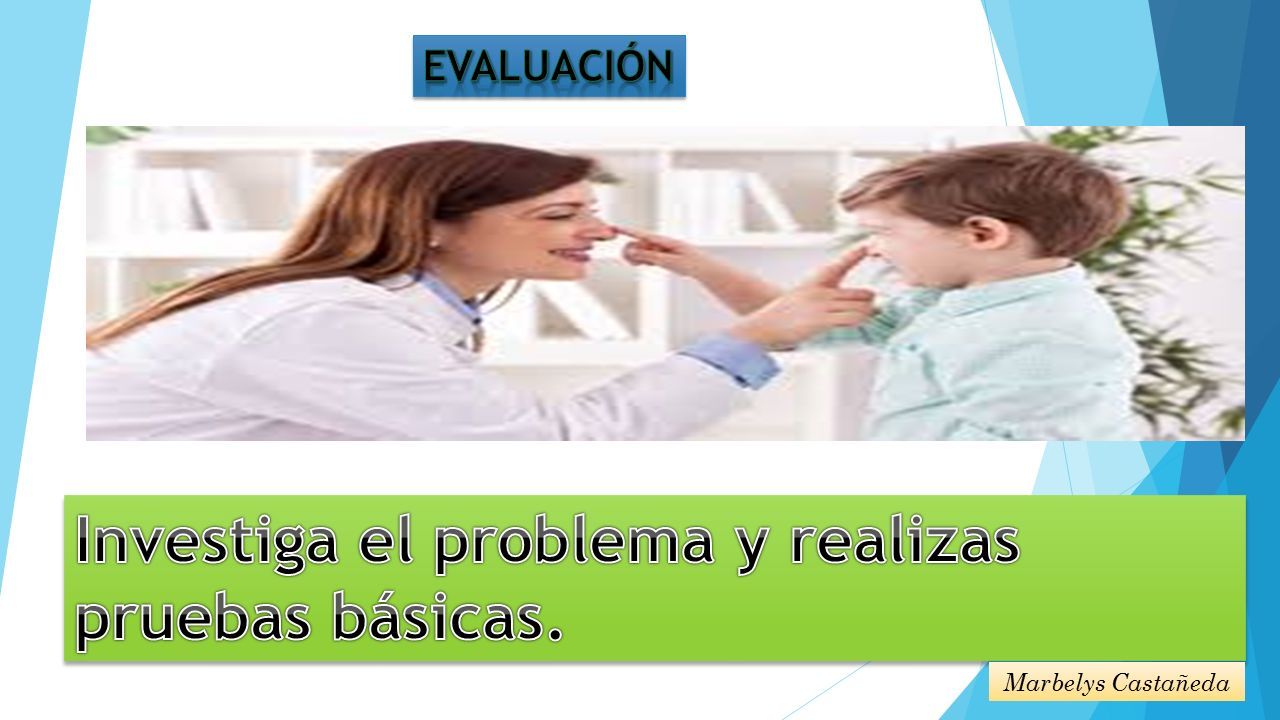 EVALUACIÓN

Investiga el problema y realizas pruebas básicas.

Marbelys Castañeda